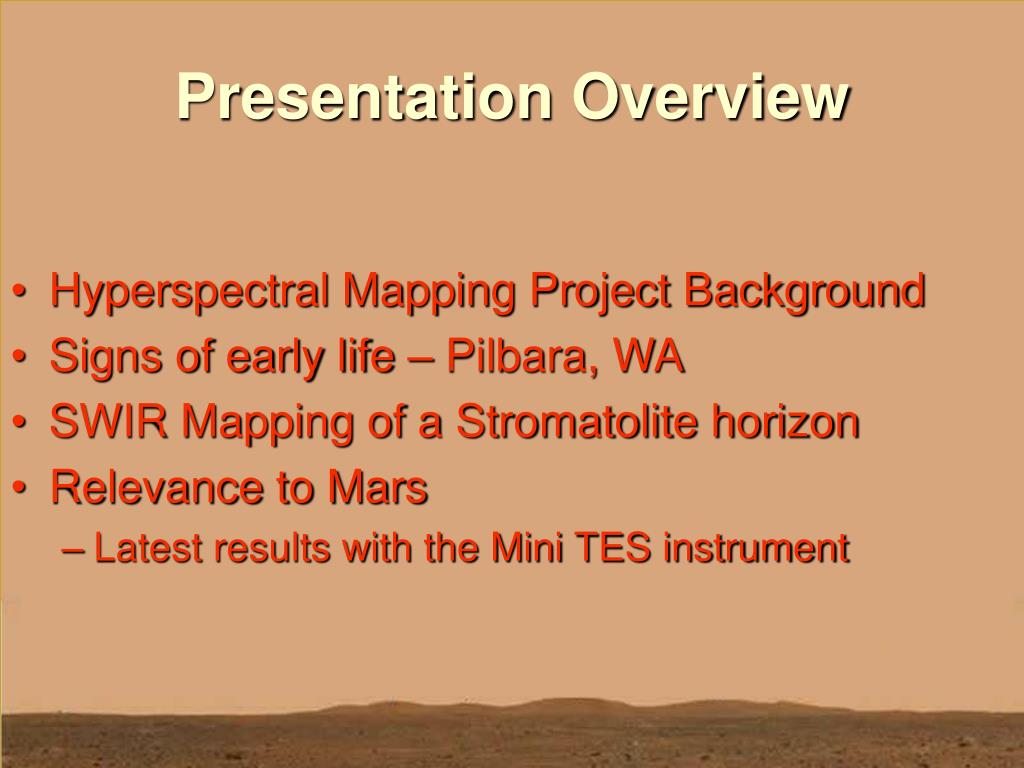 Presentation Overview

• Hyperspectral Mapping Project Background
• Signs of early life – Pilbara, WA
• SWIR Mapping of a Stromatolite horizon
• Relevance to Mars
– Latest results with the Mini TES instrument